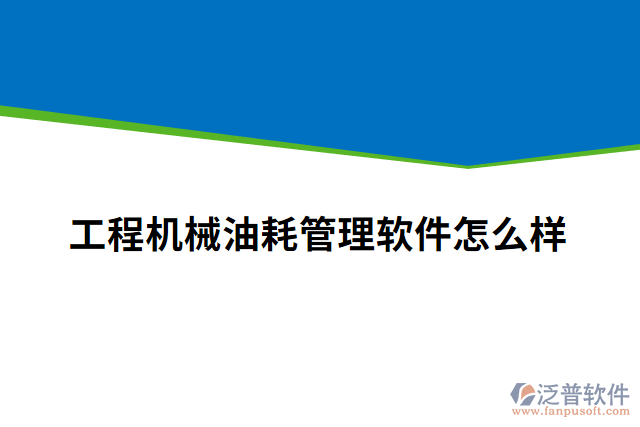 工程机械油耗管理软件怎么样

泛普软件
www.fanpusoft.com